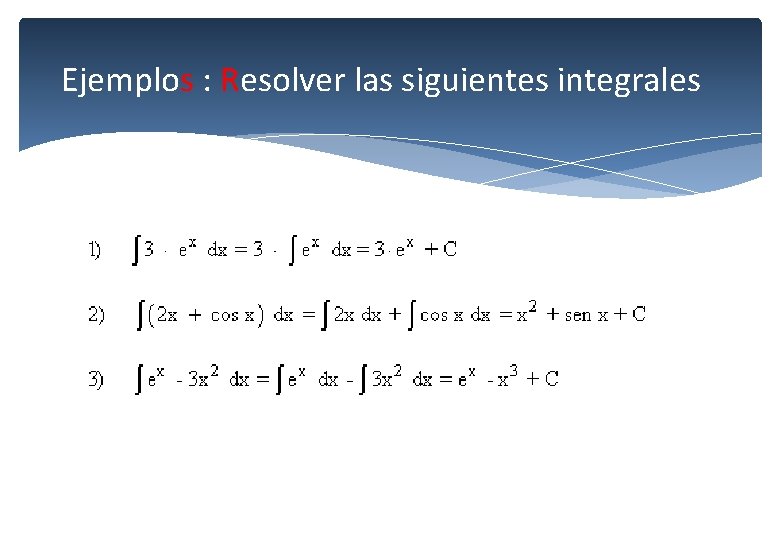 Ejemplos : Resolver las siguientes integrales

1) $\int 3 \cdot e^x \, dx = 3 \cdot \int e^x \, dx = 3 \cdot e^x + C$

2) $\int (2x + \cos x) \, dx = \int 2x \, dx + \int \cos x \, dx = x^2 + \text{sen } x + C$

3) $\int e^x - 3x^2 \, dx = \int e^x \, dx - \int 3x^2 \, dx = e^x - x^3 + C$